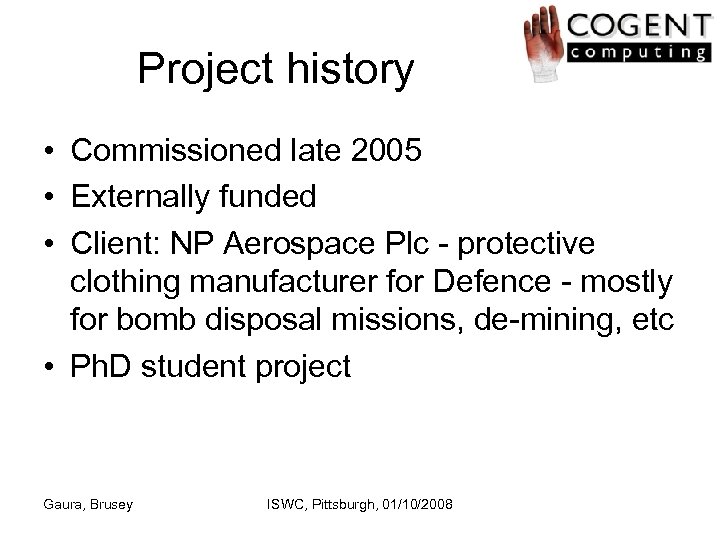 COGENT
computing

Project history

• Commissioned late 2005
• Externally funded
• Client: NP Aerospace Plc - protective clothing manufacturer for Defence - mostly for bomb disposal missions, de-mining, etc
• PhD student project

Gaura, Brusey

ISWC, Pittsburgh, 01/10/2008